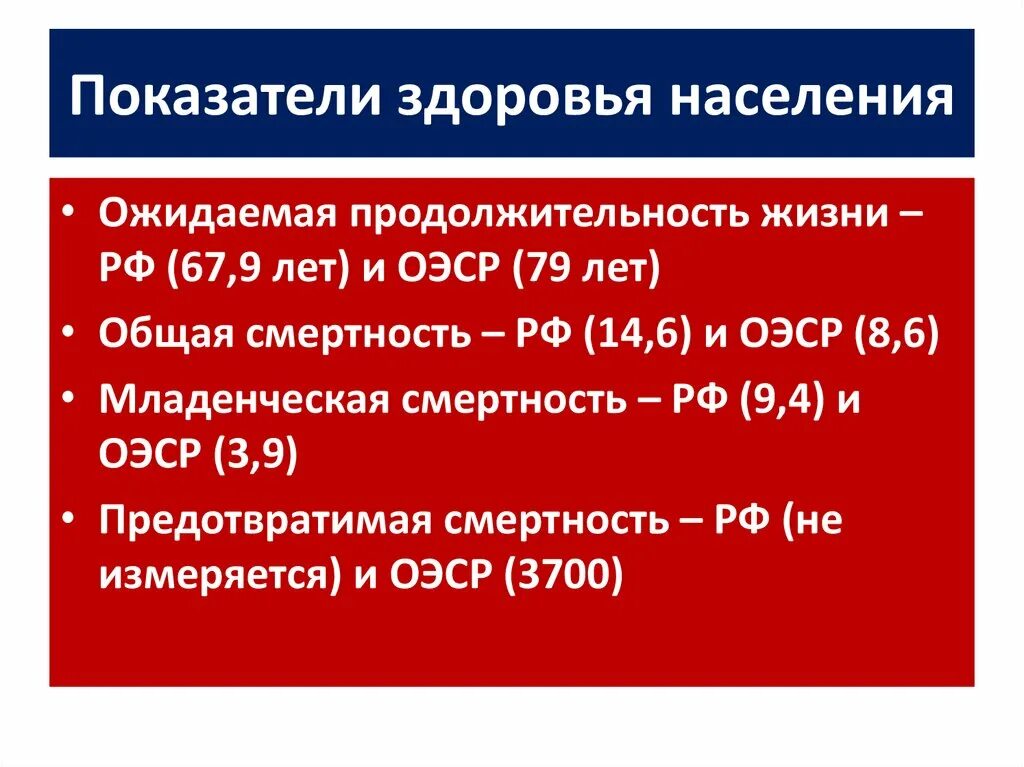 Показатели здоровья населения

• Ожидаемая продолжительность жизни – РФ (67,9 лет) и ОЭСР (79 лет)
• Общая смертность – РФ (14,6) и ОЭСР (8,6)
• Младенческая смертность – РФ (9,4) и ОЭСР (3,9)
• Предотвратимая смертность – РФ (не измеряется) и ОЭСР (3700)